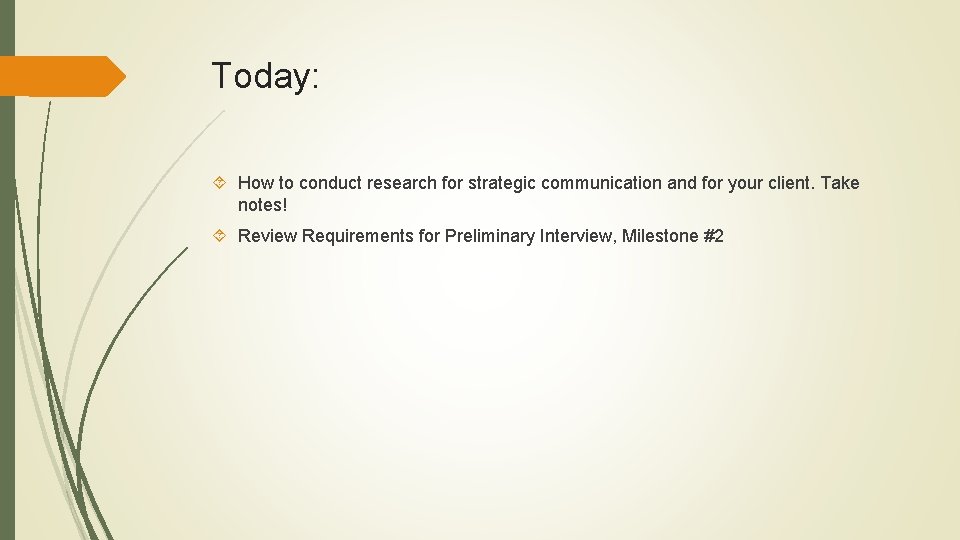 Today:

How to conduct research for strategic communication and for your client. Take notes!

Review Requirements for Preliminary Interview, Milestone #2